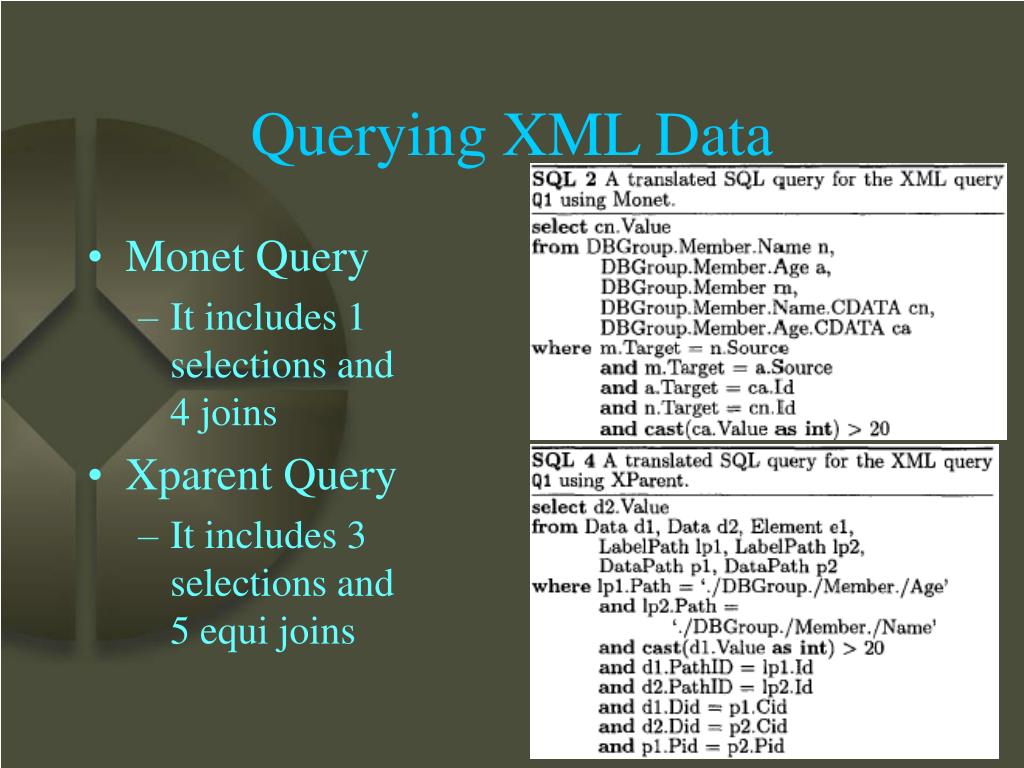 Querying XML Data

• Monet Query
– It includes 1 selections and 4 joins
• Xparent Query
– It includes 3 selections and 5 equi joins

SQL 2 A translated SQL query for the XML query Q1 using Monet.

select cn.Value
from DBGroup.Member.Name n,
DBGroup.Member.Age a,
DBGroup.Member m,
DBGroup.Member.Name.CDATA cn,
DBGroup.Member.Age.CDATA ca
where m.Target = n.Source
and m.Target = a.Source
and a.Target = ca.Id
and n.Target = cn.Id
and cast(ca.Value as int) > 20

SQL 4 A translated SQL query for the XML query Q1 using XParent.

select d2.Value
from Data d1, Data d2, Element e1,
LabelPath lp1, LabelPath lp2,
DataPath p1, DataPath p2
where lp1.Path = './DBGroup./Member./Age'
and lp2.Path =
'./DBGroup./Member./Name'
and cast(d1.Value as int) > 20
and d1.PathID = lp1.Id
and d2.PathID = lp2.Id
and d1.Did = p1.Cid
and d2.Did = p2.Cid
and p1.Pid = p2.Pid